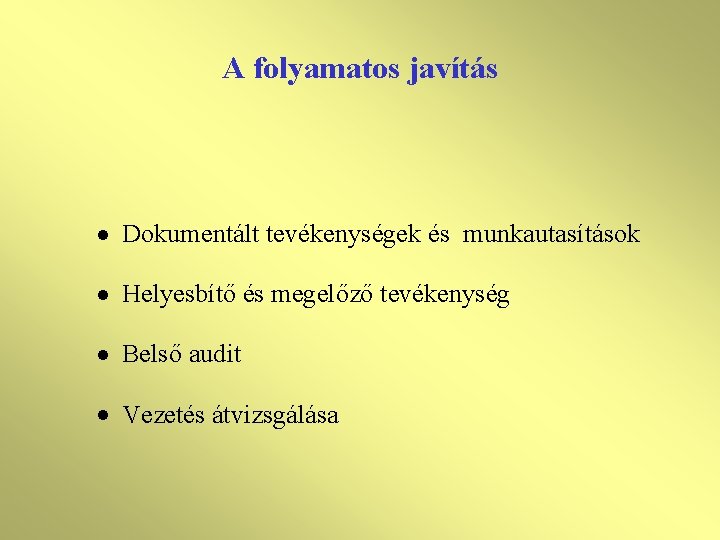 A folyamatos javítás

• Dokumentált tevékenységek és munkautasítások
• Helyesbítő és megelőző tevékenység
• Belső audit
• Vezetés átvizsgálása